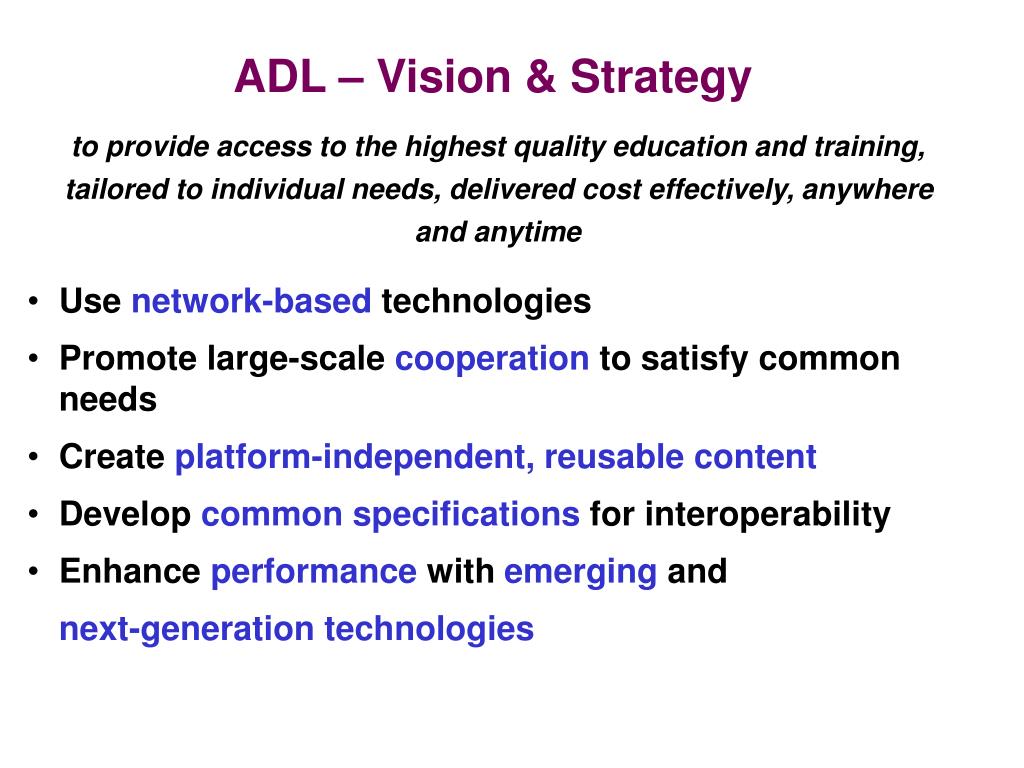 ADL – Vision & Strategy

to provide access to the highest quality education and training, tailored to individual needs, delivered cost effectively, anywhere and anytime

• Use network-based technologies
• Promote large-scale cooperation to satisfy common needs
• Create platform-independent, reusable content
• Develop common specifications for interoperability
• Enhance performance with emerging and next-generation technologies